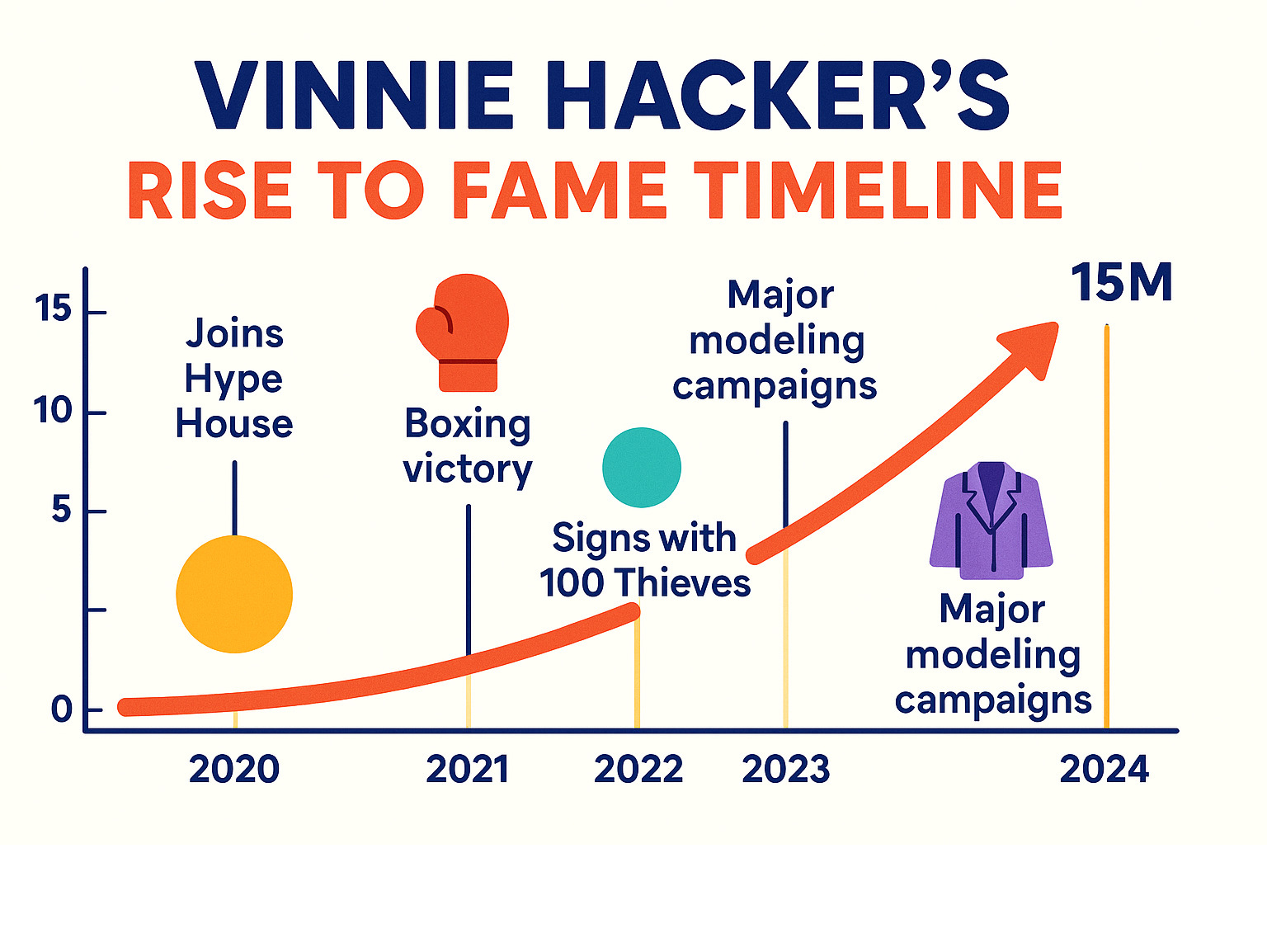 VINNIE HACKER'S
RISE TO FAME TIMELINE

15
10
5
0

Joins Hype House

Boxing victory

Signs with 100 Thieves

Major modeling campaigns

15M

Major modeling campaigns

2020
2021
2022
2023
2024